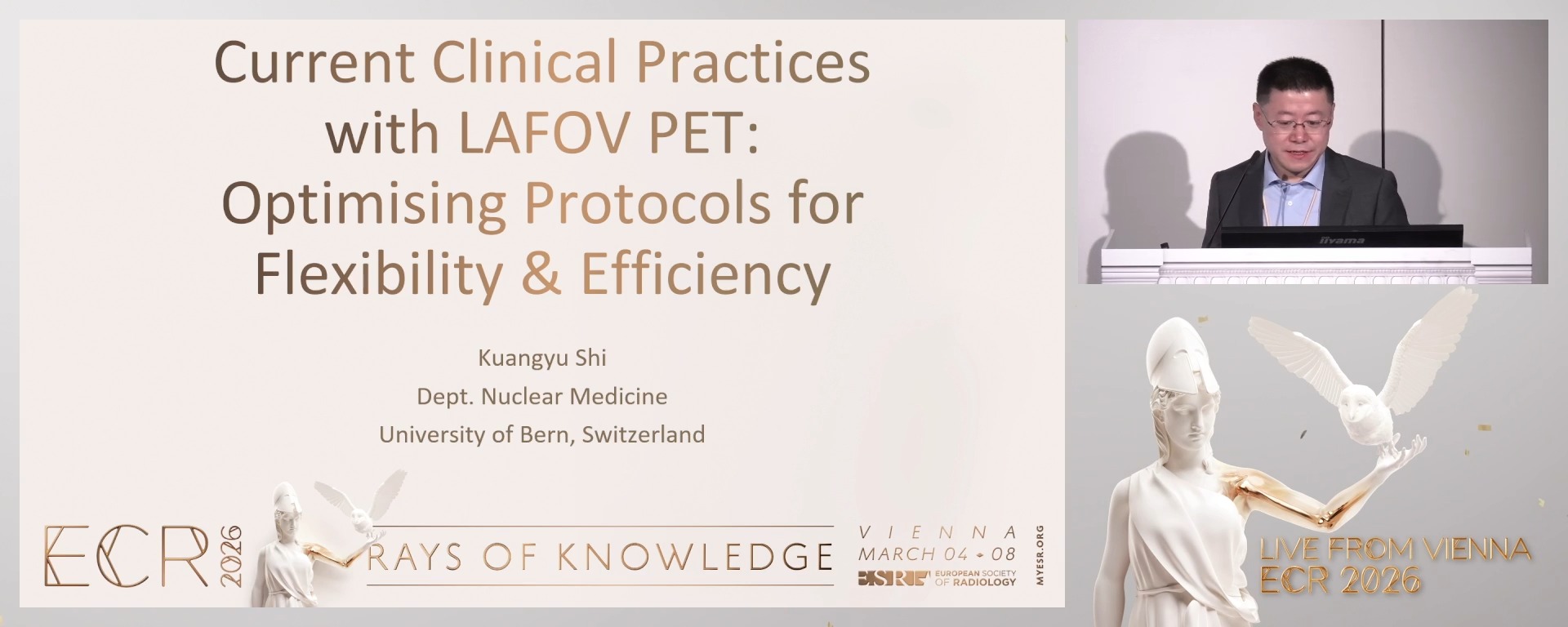 Current Clinical Practices with LAFOV PET: Optimising Protocols for Flexibility & Efficiency

Kuangyu Shi
Dept. Nuclear Medicine
University of Bern, Switzerland

ECR 2026

RAYS OF KNOWLEDGE

VIENNA
MARCH 04 - 08

ESR EUROPEAN SOCIETY OF RADIOLOGY

MYESR.ORG

iiyama

LIVE FROM VIENNA
ECR 2026